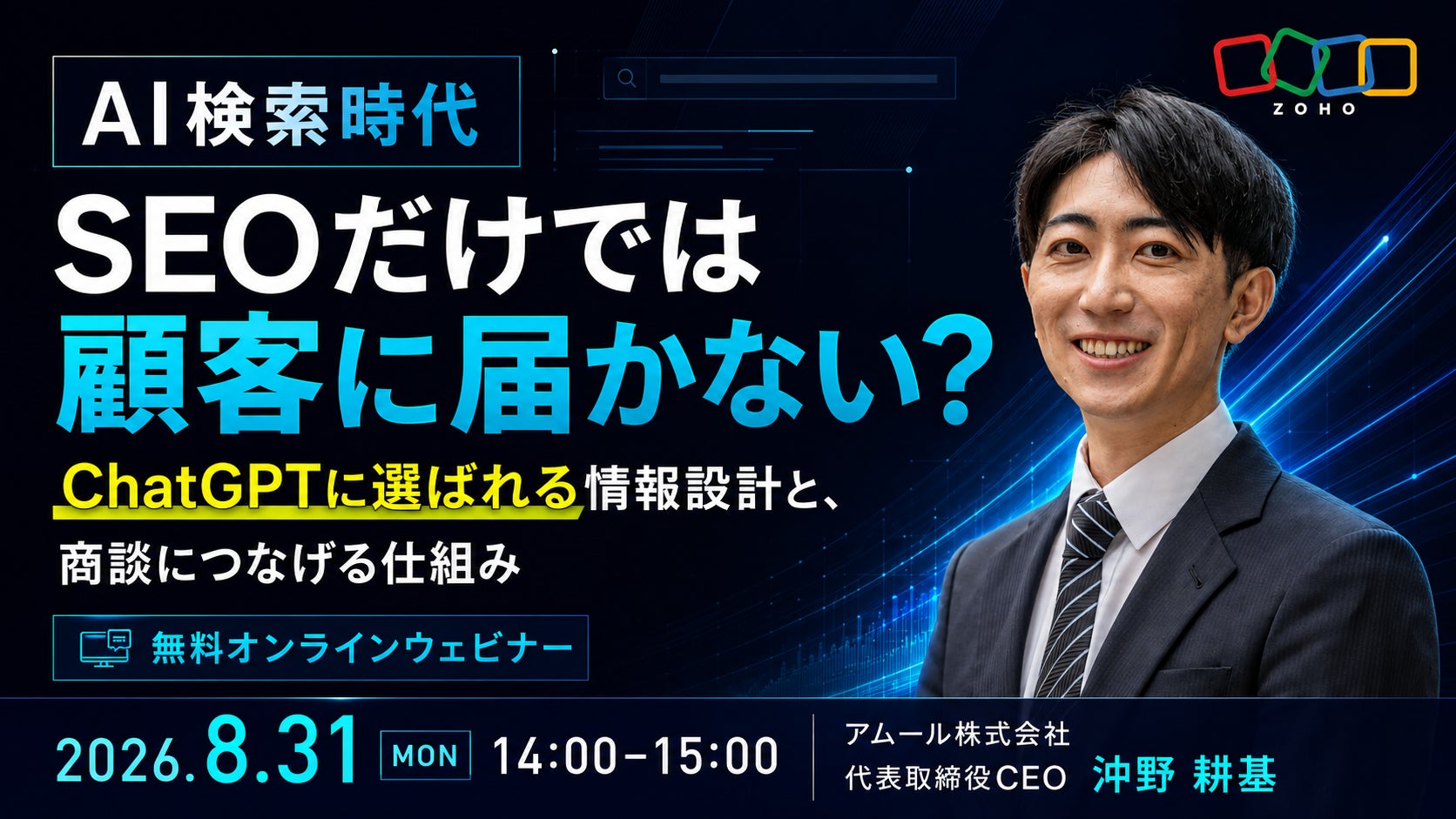 ZOHO

AI検索時代

SEOだけでは
顧客に届かない?

ChatGPTに選ばれる情報設計と、
商談につなげる仕組み

無料オンラインウェビナー

2026.8.31 MON 14:00-15:00

アムール株式会社
代表取締役CEO 沖野 耕基